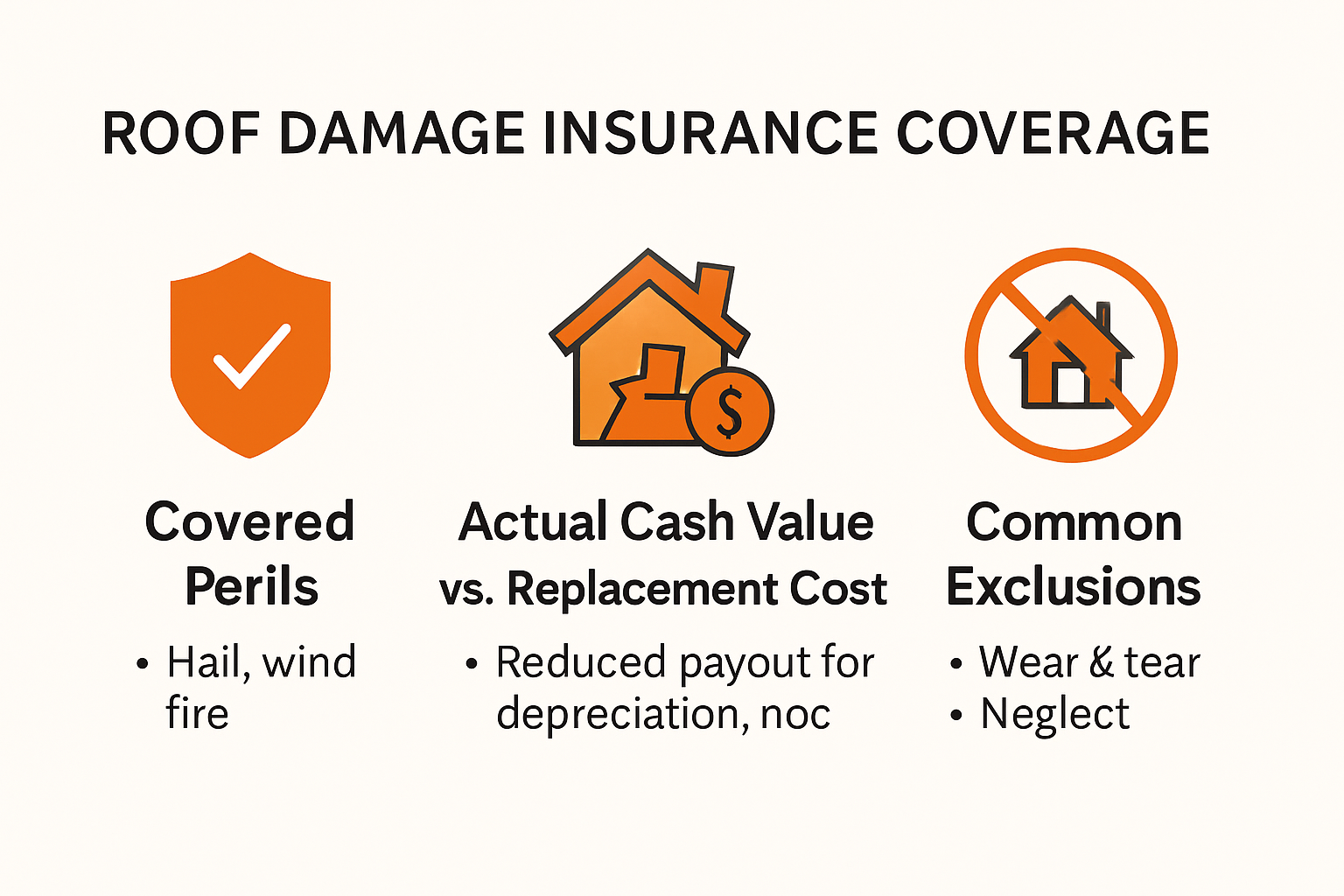 ROOF DAMAGE INSURANCE COVERAGE

Covered Perils

• Hail, wind fire

Actual Cash Value vs. Replacement Cost

• Reduced payout for depreciation, noc

Common Exclusions

• Wear & tear
• Neglect